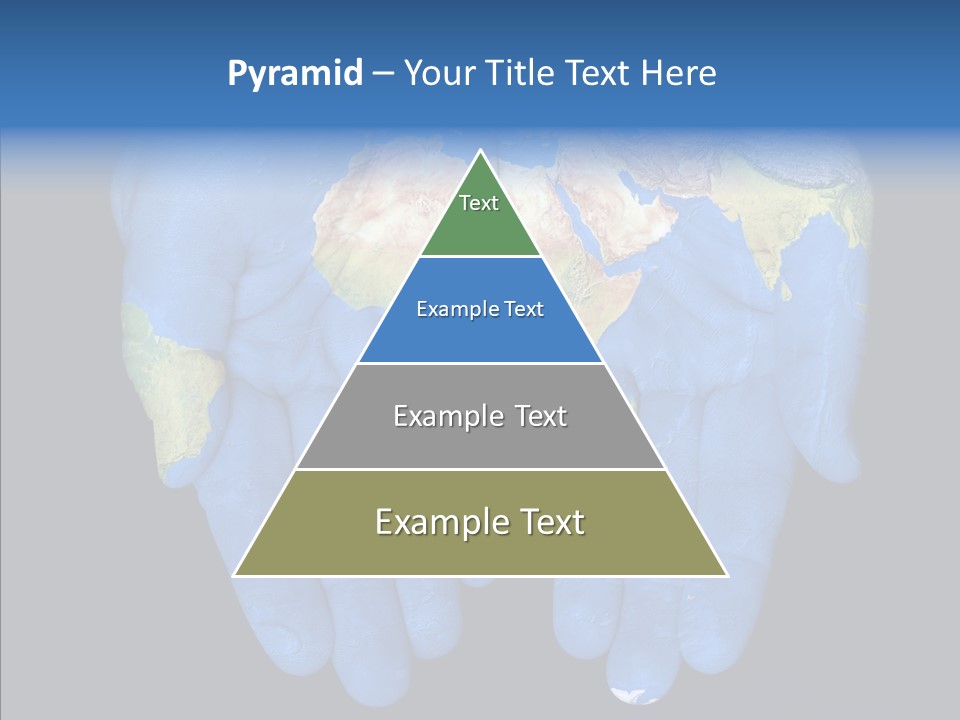 Pyramid – Your Title Text Here

Text

Example Text

Example Text

Example Text